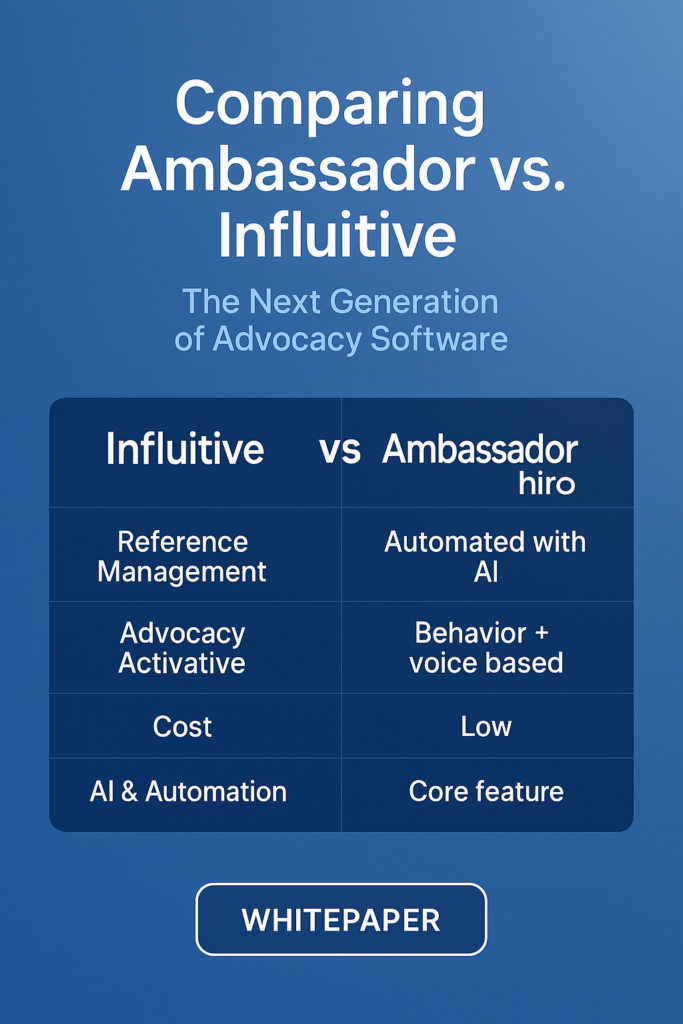 Comparing Ambassador vs. Influitive

The Next Generation of Advocacy Software

| Influitive | vs Ambassador hiro |
|---|---|
| Reference Management | Automated with AI |
| Advocacy Activative | Behavior + voice based |
| Cost | Low |
| AI & Automation | Core feature |

WHITEPAPER